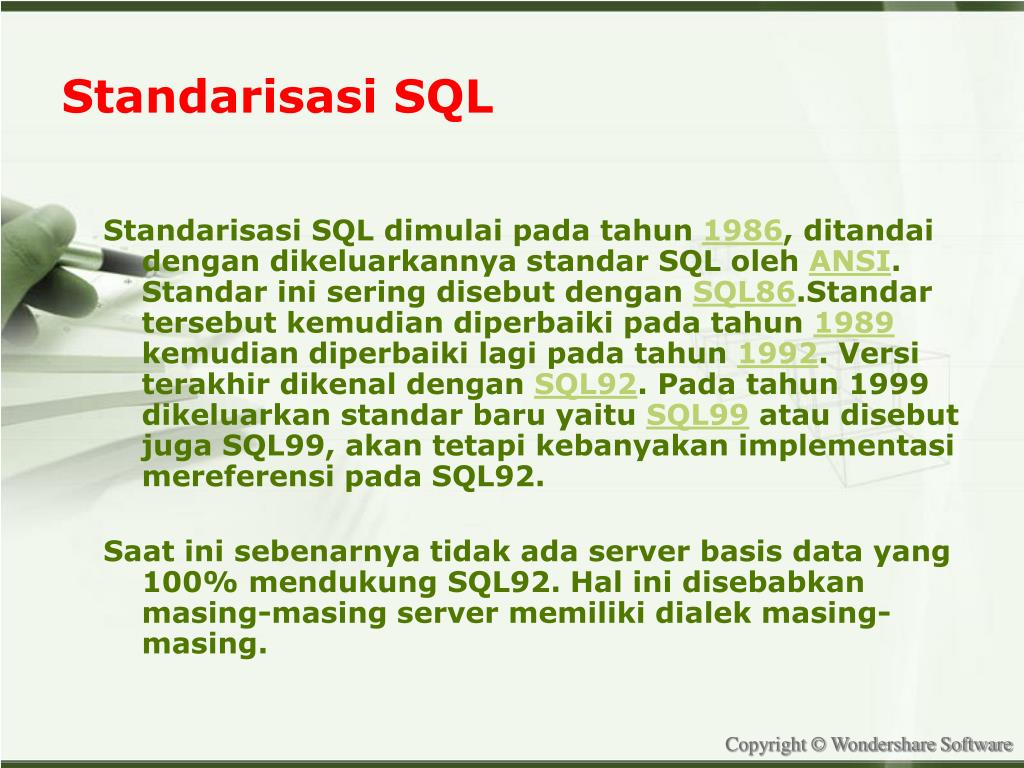 Standarisasi SQL

Standarisasi SQL dimulai pada tahun 1986, ditandai dengan dikeluarkannya standar SQL oleh ANSI. Standar ini sering disebut dengan SQL86.Standar tersebut kemudian diperbaiki pada tahun 1989 kemudian diperbaiki lagi pada tahun 1992. Versi terakhir dikenal dengan SQL92. Pada tahun 1999 dikeluarkan standar baru yaitu SQL99 atau disebut juga SQL99, akan tetapi kebanyakan implementasi mereferensi pada SQL92.

Saat ini sebenarnya tidak ada server basis data yang 100% mendukung SQL92. Hal ini disebabkan masing-masing server memiliki dialek masing-masing.

Copyright © Wondershare Software